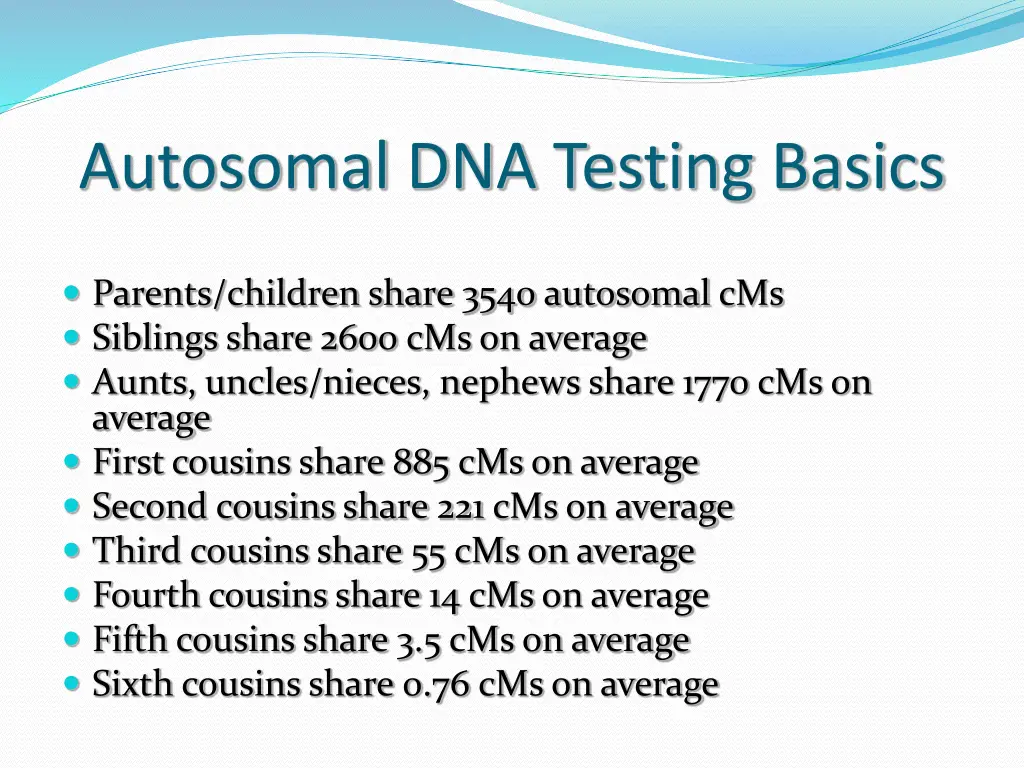 Autosomal DNA Testing Basics

- Parents/children share 3540 autosomal cMs
- Siblings share 2600 cMs on average
- Aunts, uncles/nieces, nephews share 1770 cMs on average
- First cousins share 885 cMs on average
- Second cousins share 221 cMs on average
- Third cousins share 55 cMs on average
- Fourth cousins share 14 cMs on average
- Fifth cousins share 3.5 cMs on average
- Sixth cousins share 0.76 cMs on average